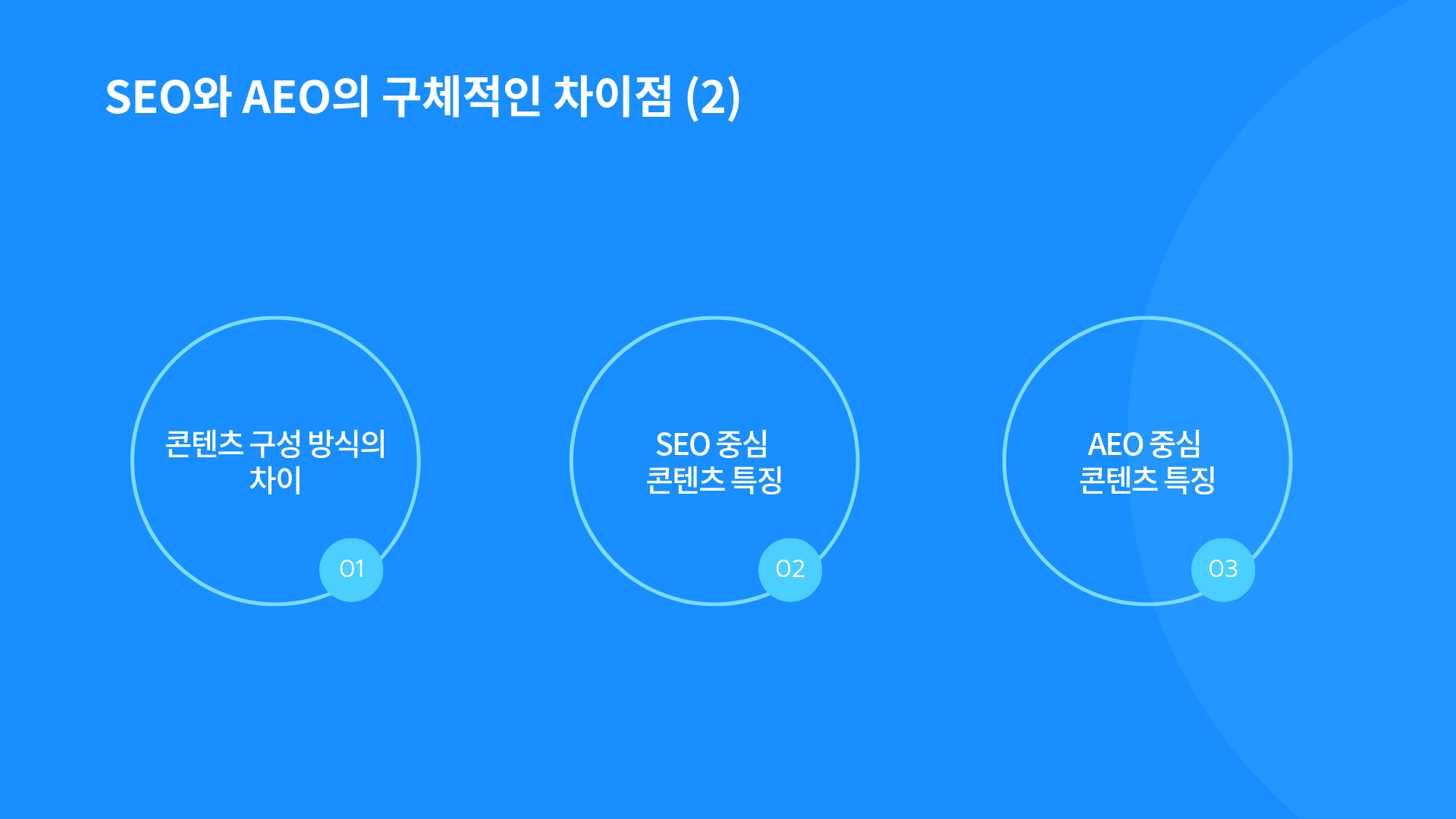 SEO와 AEO의 구체적인 차이점 (2)

콘텐츠 구성 방식의 차이

01

SEO 중심 콘텐츠 특징

02

AEO 중심 콘텐츠 특징

03